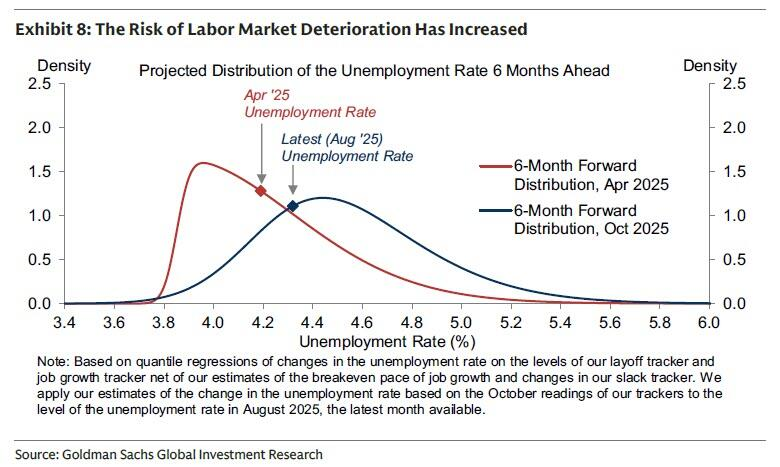 Exhibit 8: The Risk of Labor Market Deterioration Has Increased

Density

Projected Distribution of the Unemployment Rate 6 Months Ahead

Density

2.5
2.0
1.5
1.0
0.5
0.0

Apr '25 Unemployment Rate

Latest (Aug '25) Unemployment Rate

6-Month Forward Distribution, Apr 2025

6-Month Forward Distribution, Oct 2025

2.5
2.0
1.5
1.0
0.5
0.0

3.4 3.6 3.8 4.0 4.2 4.4 4.6 4.8 5.0 5.2 5.4 5.6 5.8 6.0

Unemployment Rate (%)

Note: Based on quantile regressions of changes in the unemployment rate on the levels of our layoff tracker and job growth tracker net of our estimates of the breakeven pace of job growth and changes in our slack tracker. We apply our estimates of the change in the unemployment rate based on the October readings of our trackers to the level of the unemployment rate in August 2025, the latest month available.

Source: Goldman Sachs Global Investment Research